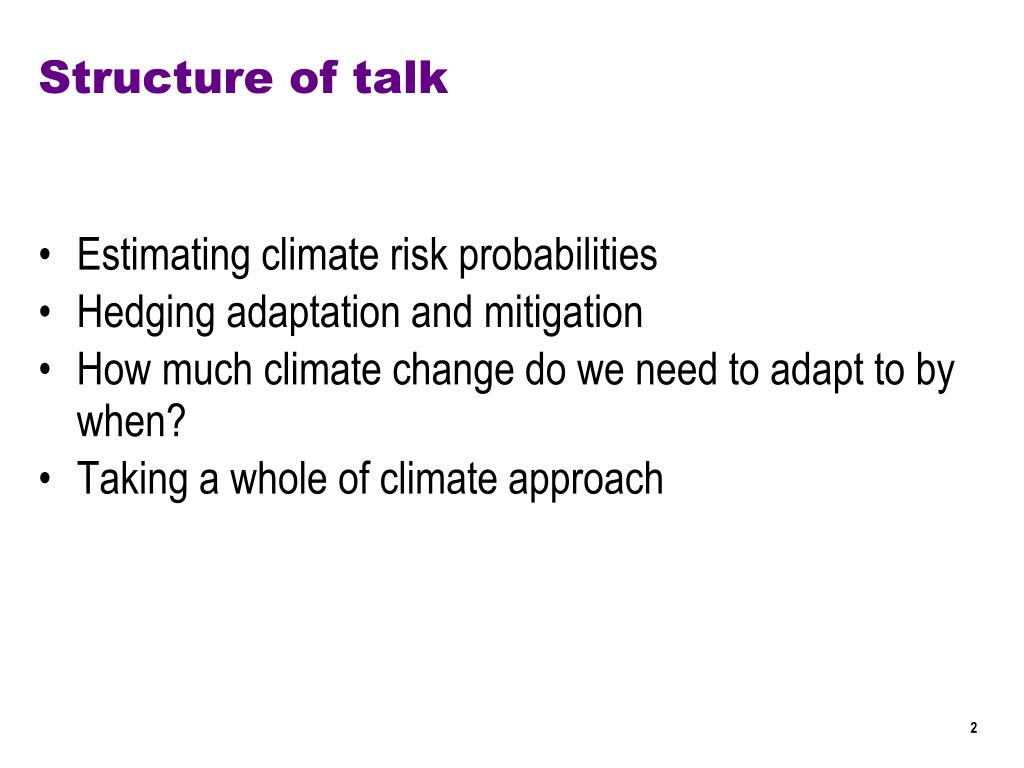 Structure of talk

• Estimating climate risk probabilities
• Hedging adaptation and mitigation
• How much climate change do we need to adapt to by when?
• Taking a whole of climate approach

2